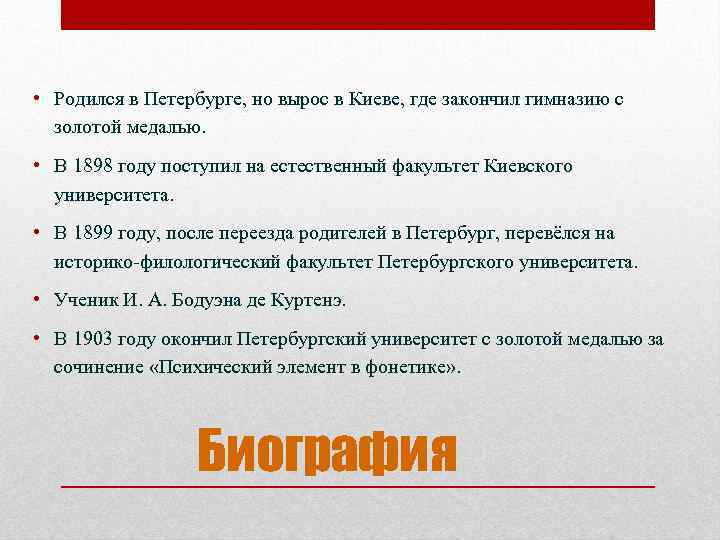 • Родился в Петербурге, но вырос в Киеве, где закончил гимназию с золотой медалью.

• В 1898 году поступил на естественный факультет Киевского университета.

• В 1899 году, после переезда родителей в Петербург, перевёлся на историко-филологический факультет Петербургского университета.

• Ученик И. А. Бодуэна де Куртенэ.

• В 1903 году окончил Петербургский университет с золотой медалью за сочинение «Психический элемент в фонетике».

Биография